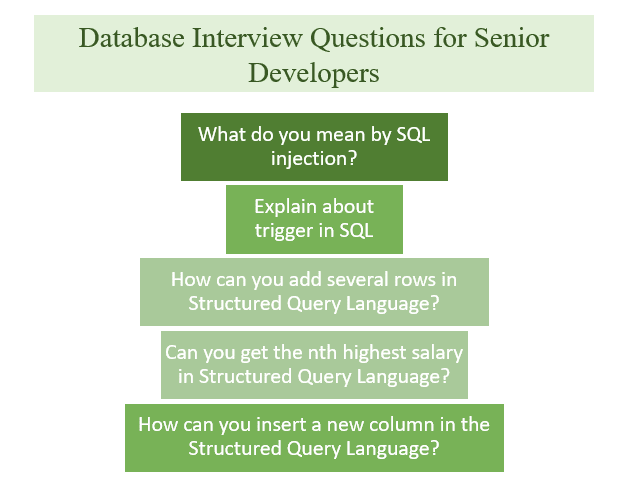 Database Interview Questions for Senior Developers

What do you mean by SQL injection?

Explain about trigger in SQL

How can you add several rows in Structured Query Language?

Can you get the nth highest salary in Structured Query Language?

How can you insert a new column in the Structured Query Language?